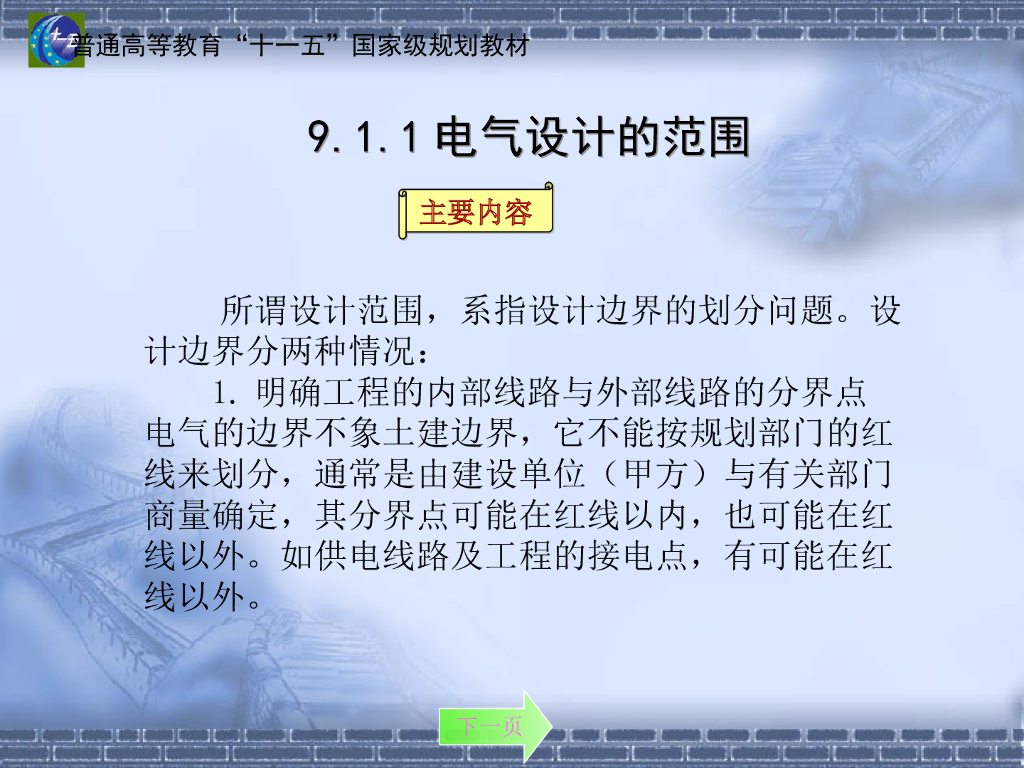 普通高等教育“十一五”国家级规划教材

9.1.1 电气设计的范围

主要内容

所谓设计范围，系指设计边界的划分问题。设计边界分两种情况：

1. 明确工程的内部线路与外部线路的分界点
电气的边界不象土建边界，它不能按规划部门的红线来划分，通常是由建设单位（甲方）与有关部门商量确定，其分界点可能在红线以内，也可能在红线以外。如供电线路及工程的接电点，有可能在红线以外。

下一页